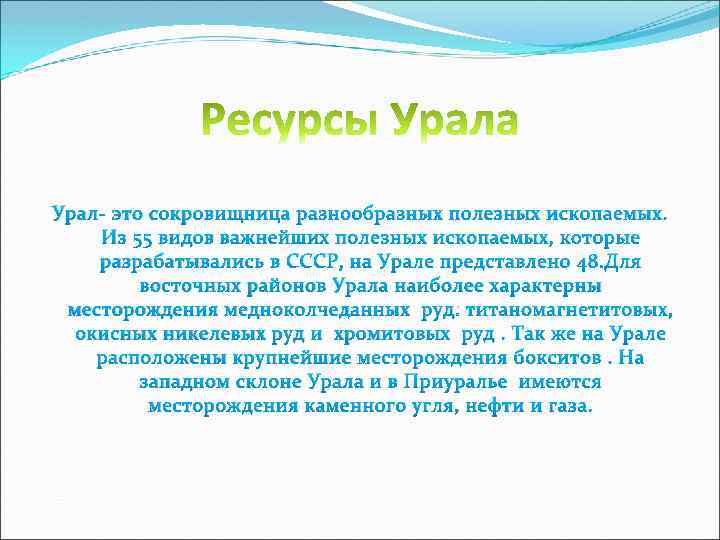 Ресурсы Урала

Урал- это сокровищница разнообразных полезных ископаемых. Из 55 видов важнейших полезных ископаемых, которые разрабатывались в СССР, на Урале представлено 48.Для восточных районов Урала наиболее характерны месторождения медноколчеданных руд. титаномагнетитовых, окисных никелевых руд и хромитовых руд . Так же на Урале расположены крупнейшие месторождения бокситов . На западном склоне Урала и в Приуралье имеются месторождения каменного угля, нефти и газа.